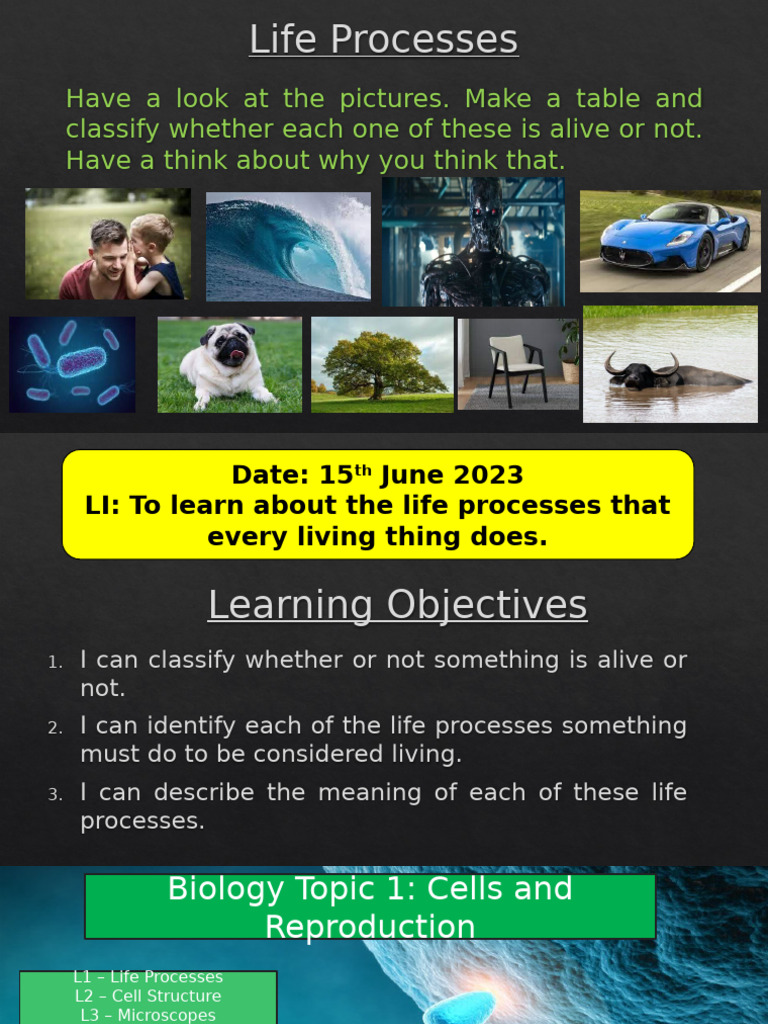 Life Processes

Have a look at the pictures. Make a table and classify whether each one of these is alive or not. Have a think about why you think that.

Date: 15$^{th}$ June 2023
LI: To learn about the life processes that every living thing does.

Learning Objectives

1. I can classify whether or not something is alive or not.
2. I can identify each of the life processes something must do to be considered living.
3. I can describe the meaning of each of these life processes.

Biology Topic 1: Cells and Reproduction

L1 – Life Processes
L2 – Cell Structure
L3 – Microscopes